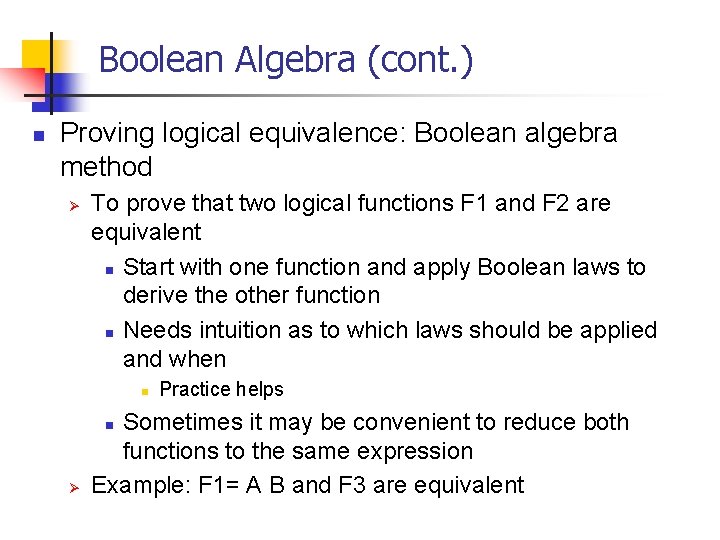 Boolean Algebra (cont.)

Proving logical equivalence: Boolean algebra method

To prove that two logical functions F1 and F2 are equivalent

Start with one function and apply Boolean laws to derive the other function

Needs intuition as to which laws should be applied and when

Practice helps

Sometimes it may be convenient to reduce both functions to the same expression

Example: F1= A B and F3 are equivalent